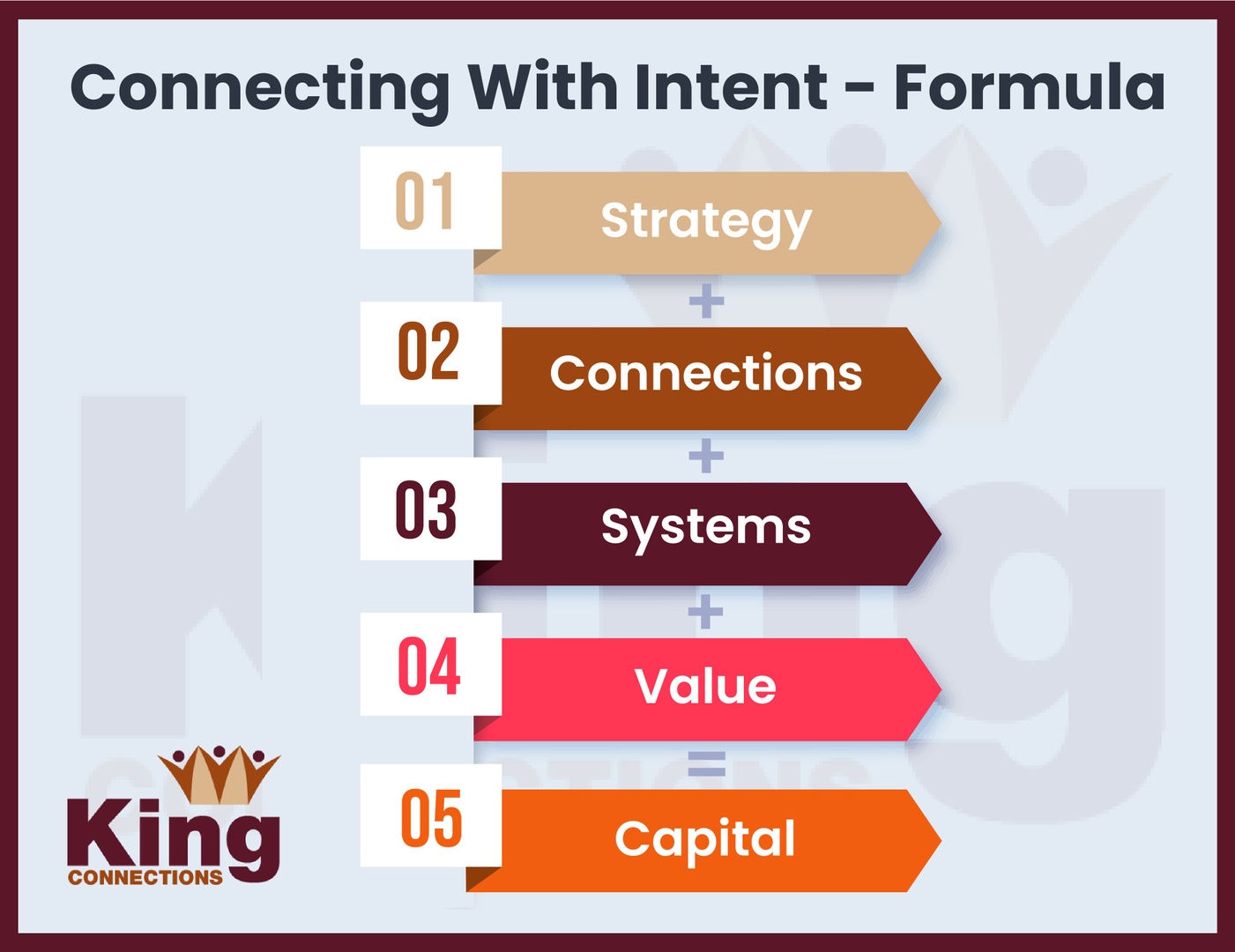 Connecting With Intent – Formula

01 Strategy

+

02 Connections

+

03 Systems

+

04 Value

=

05 Capital

King
CONNECTIONS